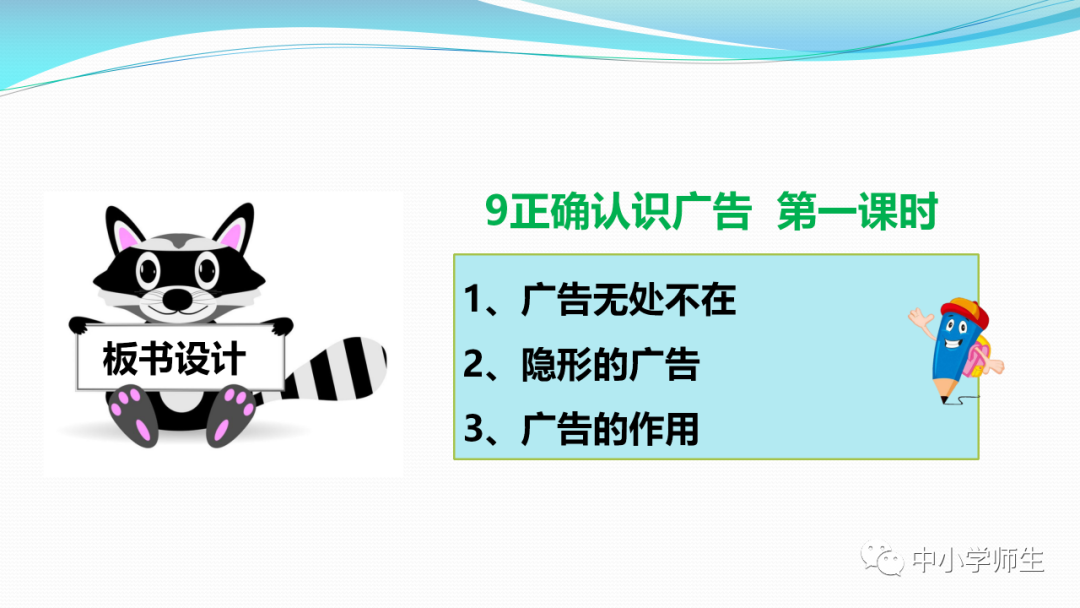 板书设计

9正确认识广告 第一课时

1、广告无处不在

2、隐形的广告

3、广告的作用

中小学师生